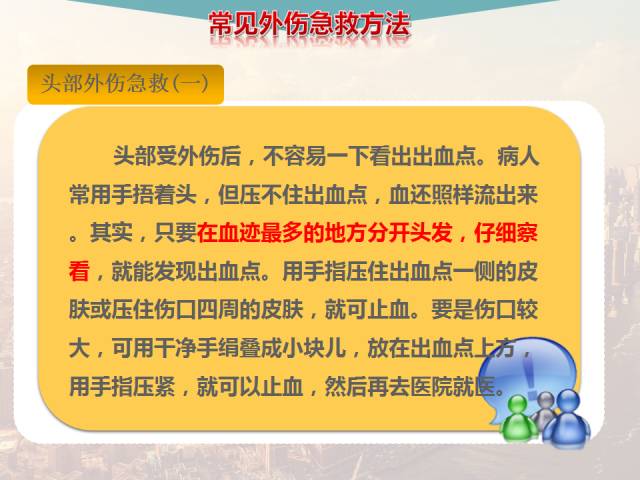 常见外伤急救方法

头部外伤急救(一)

头部受外伤后，不容易一下看出出血点。病人常用手捂着头，但压不住出血点，血还照样流出来。其实，只要在血迹最多的地方分开头发，仔细察看，就能发现出血点。用手指压住出血点一侧的皮肤或压住伤口四周的皮肤，就可止血。要是伤口较大，可用干净手绢叠成小块儿，放在出血点上方，用手指压紧，就可以止血，然后再去医院就医。